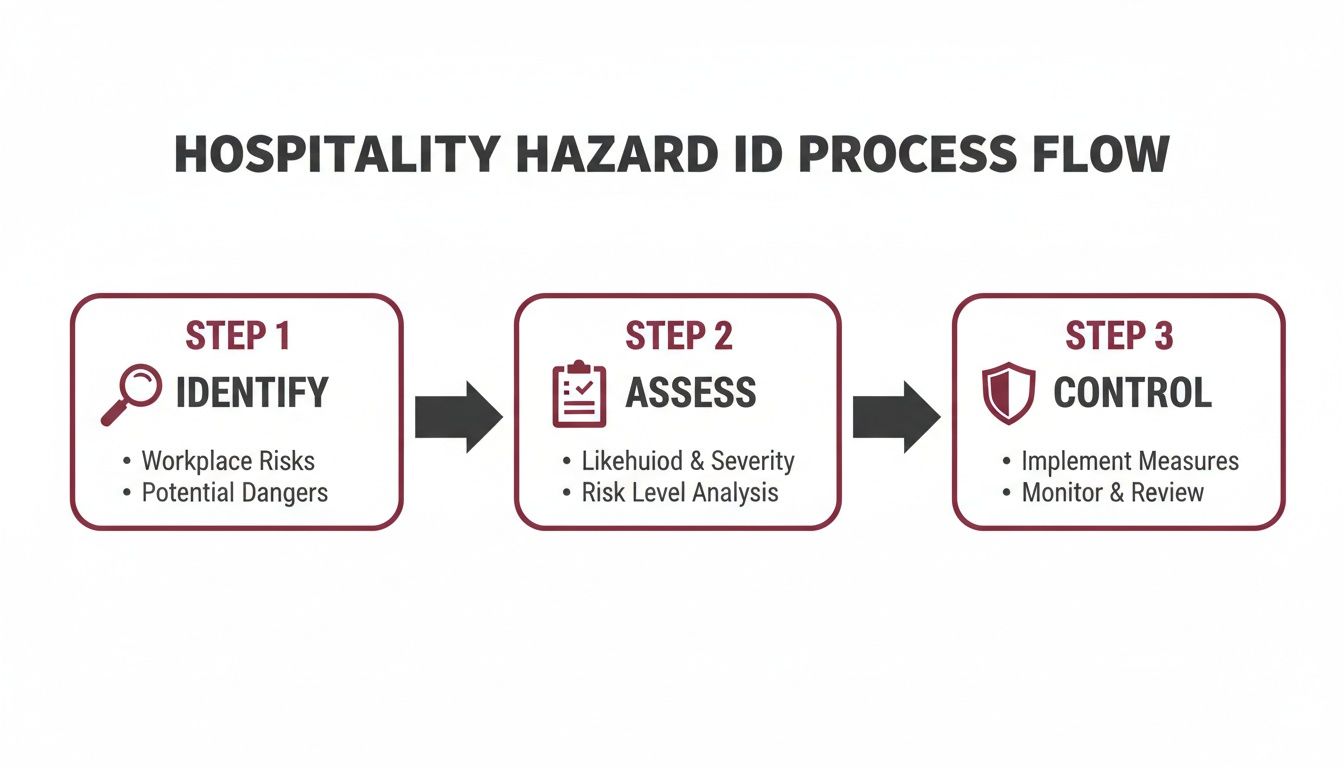 HOSPITALITY HAZARD ID PROCESS FLOW

STEP 1
IDENTIFY
• Workplace Risks
• Potential Dangers

STEP 2
ASSESS
• Likehuiod & Severity
• Risk Level Analysis

STEP 3
CONTROL
• Implement Measures
• Monitor & Review